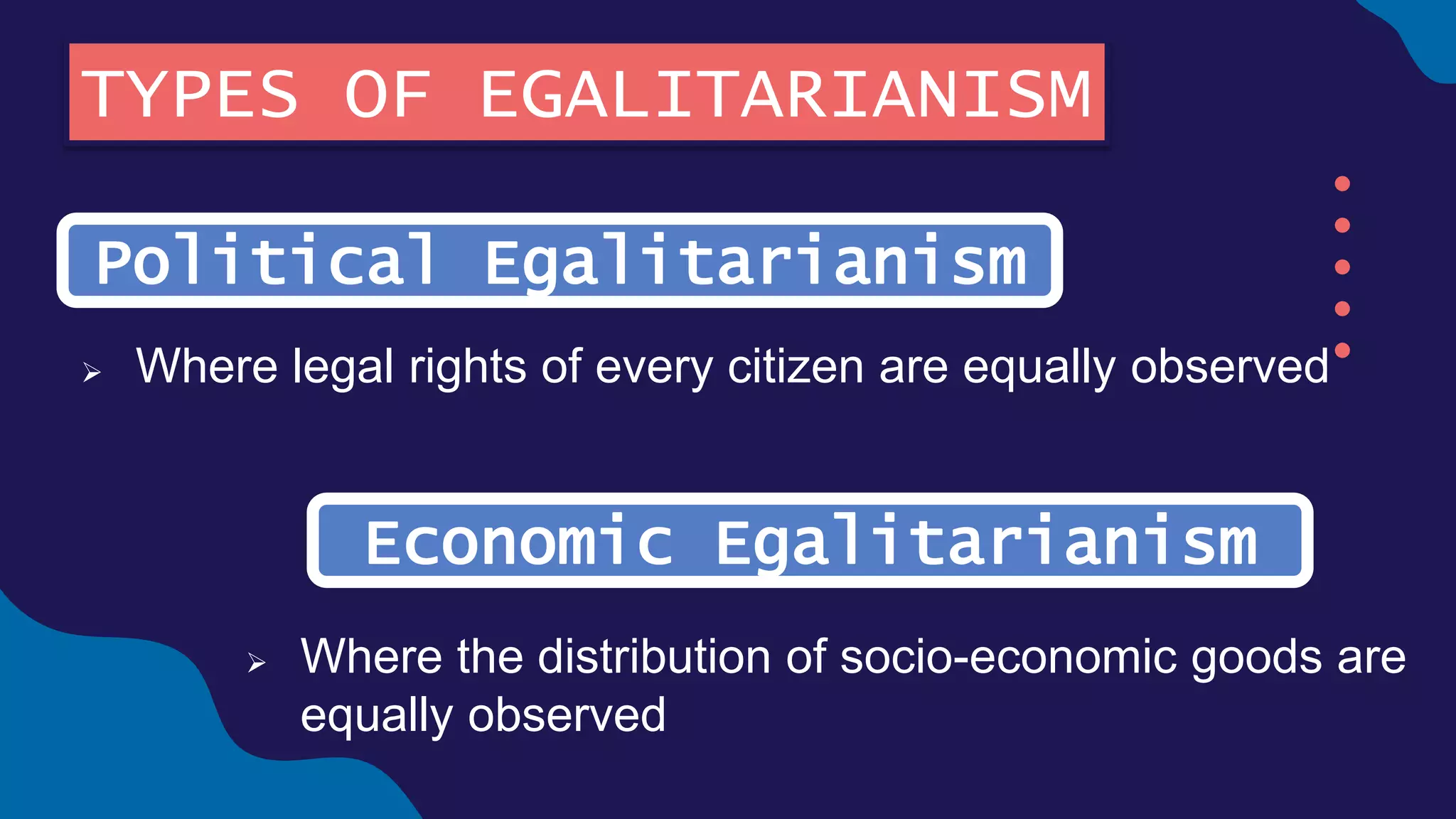 TYPES OF EGALITARIANISM

Political Egalitarianism

➢ Where legal rights of every citizen are equally observed

Economic Egalitarianism

➢ Where the distribution of socio-economic goods are equally observed